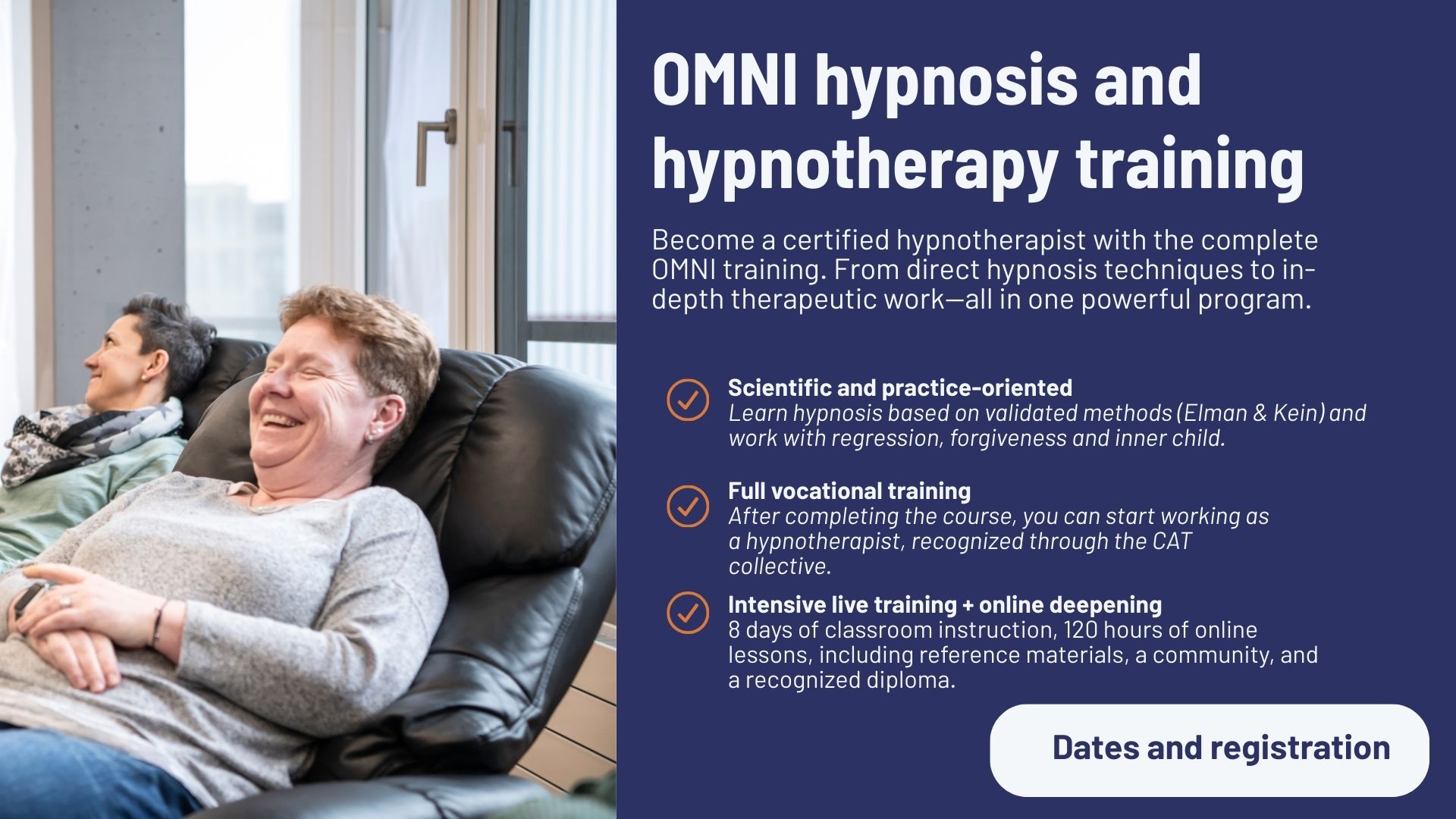 OMNI hypnosis and hypnotherapy training

Become a certified hypnotherapist with the complete OMNI training. From direct hypnosis techniques to in-depth therapeutic work—all in one powerful program.

Scientific and practice-oriented
Learn hypnosis based on validated methods (Elman & Kein) and work with regression, forgiveness and inner child.

Full vocational training
After completing the course, you can start working as a hypnotherapist, recognized through the CAT collective.

Intensive live training + online deepening
8 days of classroom instruction, 120 hours of online lessons, including reference materials, a community, and a recognized diploma.

Dates and registration